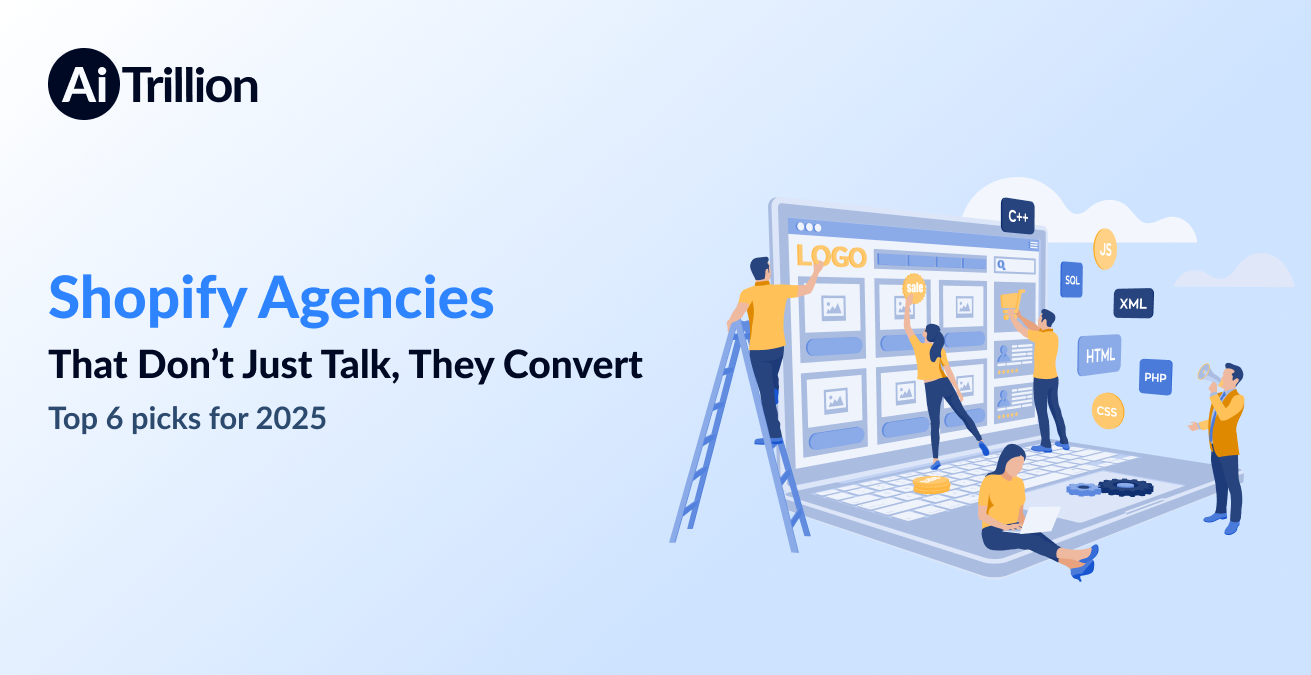 Ai Trillion

Shopify Agencies

That Don't Just Talk, They Convert

Top 6 picks for 2025

LOGO

sale

C++

JS

SQL

XML

HTML

PHP

CSS